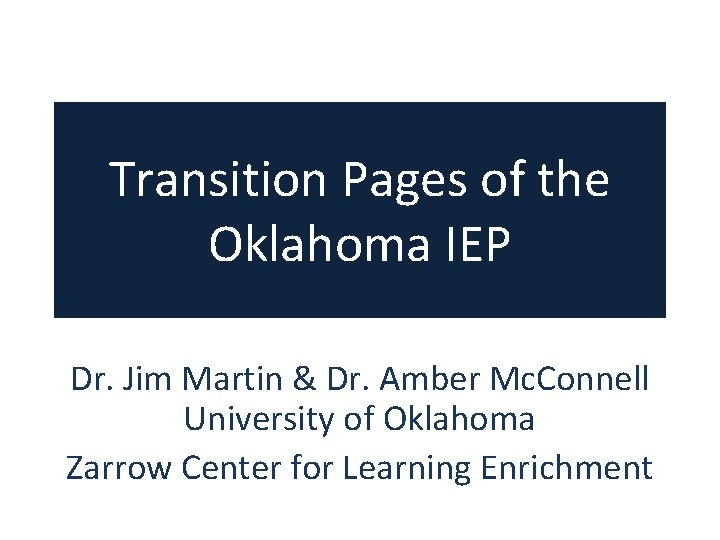 Transition Pages of the Oklahoma IEP

Dr. Jim Martin & Dr. Amber McConnell
University of Oklahoma

Zarrow Center for Learning Enrichment